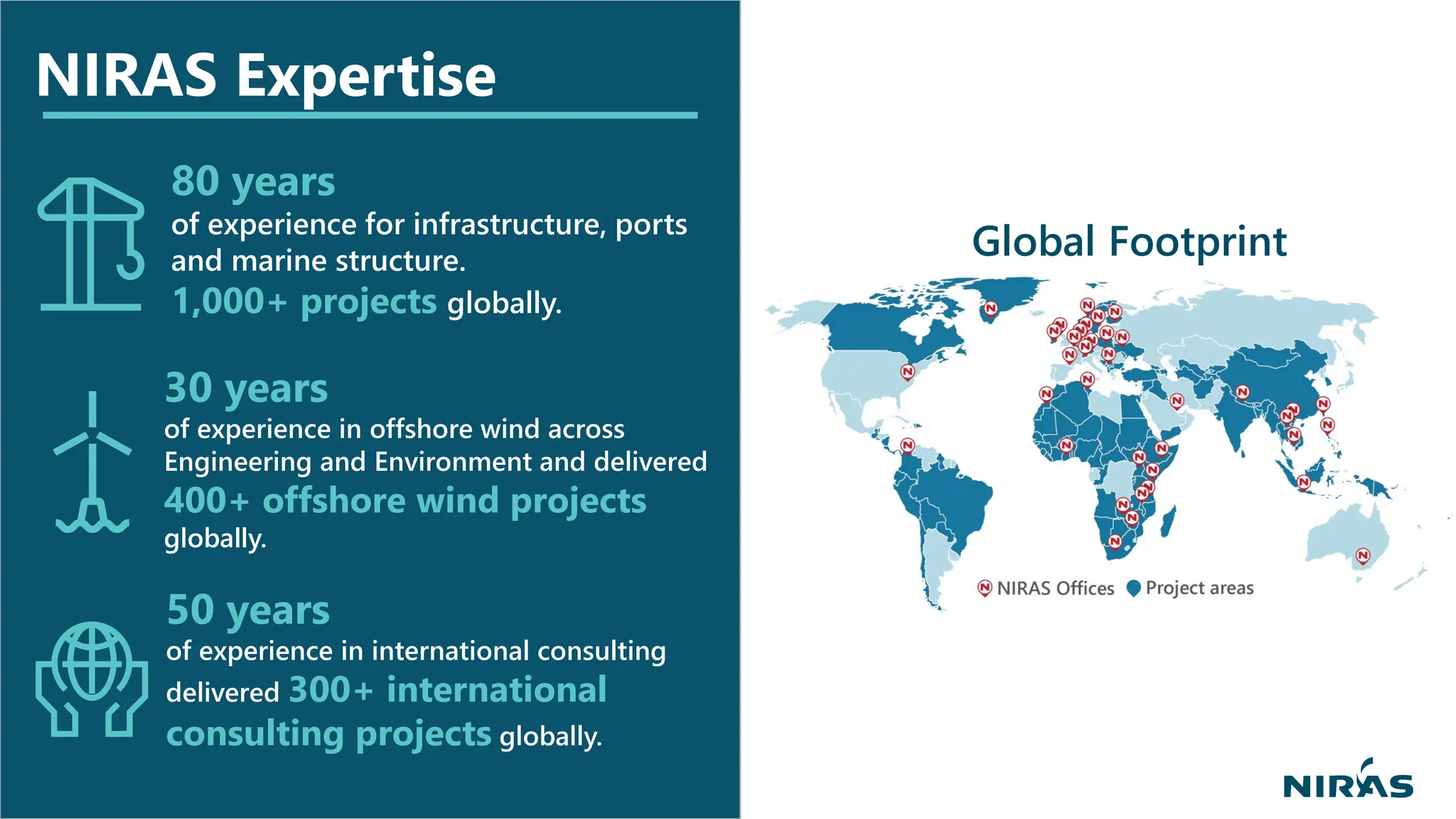 NIRAS Expertise

80 years
of experience for infrastructure, ports and marine structure.
1,000+ projects globally.

30 years
of experience in offshore wind across Engineering and Environment and delivered
400+ offshore wind projects
globally.

50 years
of experience in international consulting delivered 300+ international consulting projects globally.

Global Footprint

NIRAS Offices Project areas

NIRAS